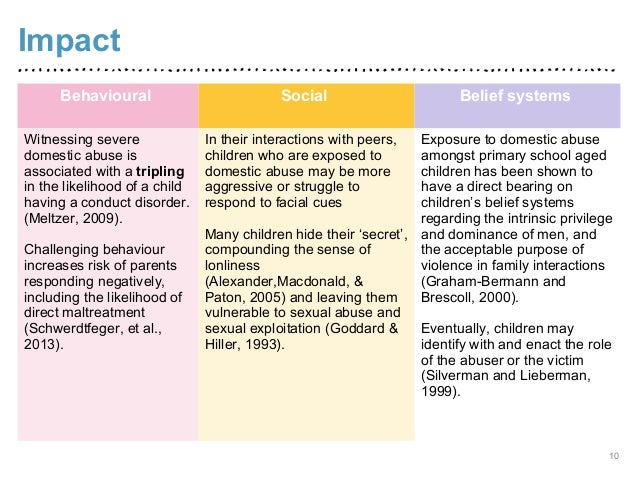 Impact

| Behavioural | Social | Belief systems |
|---|---|---|
| Witnessing severe domestic abuse is associated with a **tripling** in the likelihood of a child having a conduct disorder. (Meltzer, 2009).<br><br>Challenging behaviour increases risk of parents responding negatively, including the likelihood of direct maltreatment (Schwerdtfeger, et al., 2013). | In their interactions with peers, children who are exposed to domestic abuse may be more aggressive or struggle to respond to facial cues<br><br>Many children hide their 'secret', compounding the sense of lonliness (Alexander,Macdonald, & Paton, 2005) and leaving them vulnerable to sexual abuse and sexual exploitation (Goddard & Hiller, 1993). | Exposure to domestic abuse amongst primary school aged children has been shown to have a direct bearing on children's belief systems regarding the intrinsic privilege and dominance of men, and the acceptable purpose of violence in family interactions (Graham-Bermann and Brescoll, 2000).<br><br>Eventually, children may identify with and enact the role of the abuser or the victim (Silverman and Lieberman, 1999). |

10